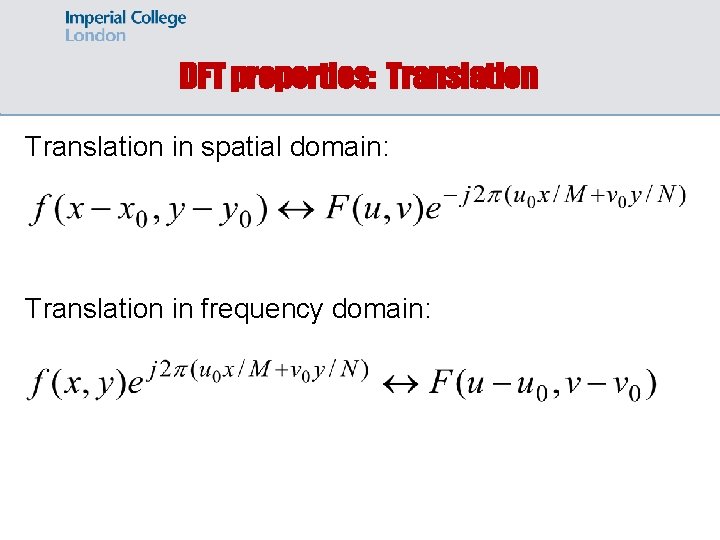 Imperial College London

DFT properties: Translation

Translation in spatial domain:

$f(x-x_0, y-y_0) \leftrightarrow F(u,v)e^{-j2\pi(u_0x/M+v_0y/N)}$

Translation in frequency domain:

$f(x,y)e^{j2\pi(u_0x/M+v_0y/N)} \leftrightarrow F(u-u_0, v-v_0)$